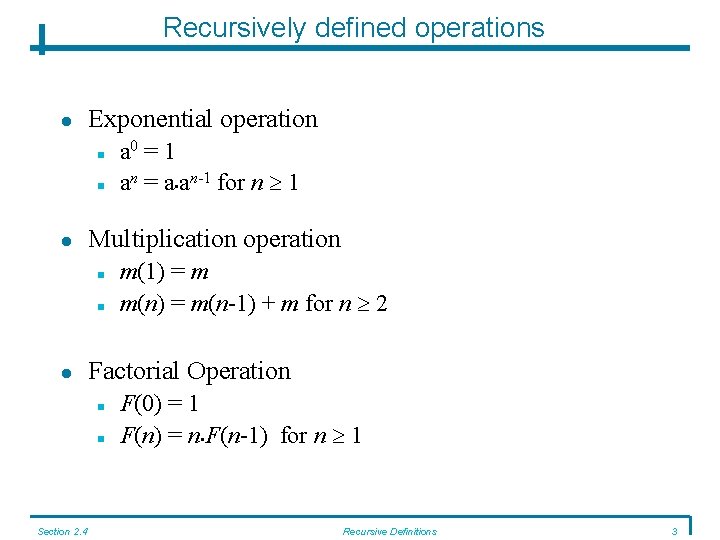 Recursively defined operations

- Exponential operation
  - $a^0 = 1$
  - $a^n = a \cdot a^{n-1}$ for $n \geq 1$

- Multiplication operation
  - $m(1) = m$
  - $m(n) = m(n-1) + m$ for $n \geq 2$

- Factorial Operation
  - $F(0) = 1$
  - $F(n) = n \cdot F(n-1)$ for $n \geq 1$

Section 2.4 Recursive Definitions 3